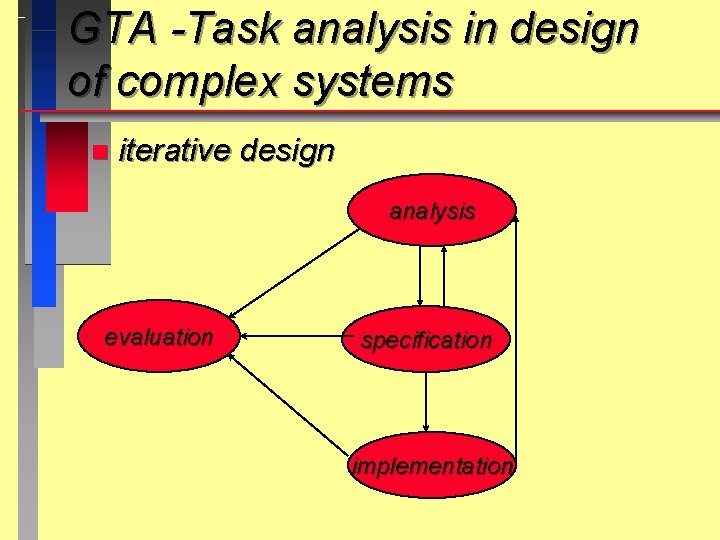 GTA -Task analysis in design of complex systems

iterative design

analysis

evaluation

specification

implementation